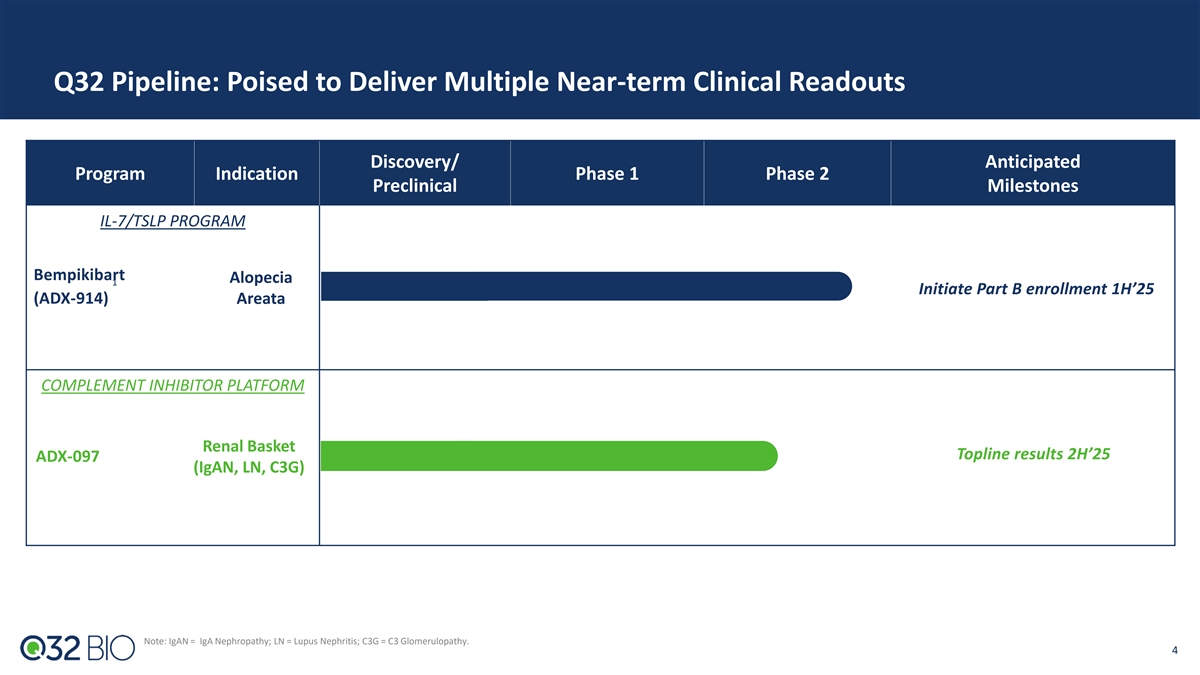 Q32 Pipeline: Poised to Deliver Multiple Near-term Clinical Readouts

| Program | Indication | Discovery/ Preclinical | Phase 1 | Phase 2 | Anticipated Milestones |
|---|---|---|---|---|---|
| IL-7/TSLP PROGRAM | | | | | |
| Bempikibart (ADX-914) | Alopecia Areata | | | | Initiate Part B enrollment 1H'25 |
| COMPLEMENT INHIBITOR PLATFORM | | | | | |
| ADX-097 | Renal Basket (IgAN, LN, C3G) | | | | Topline results 2H'25 |

Q32 BIO

Note: IgAN = IgA Nephropathy; LN = Lupus Nephritis; C3G = C3 Glomerulopathy.

4